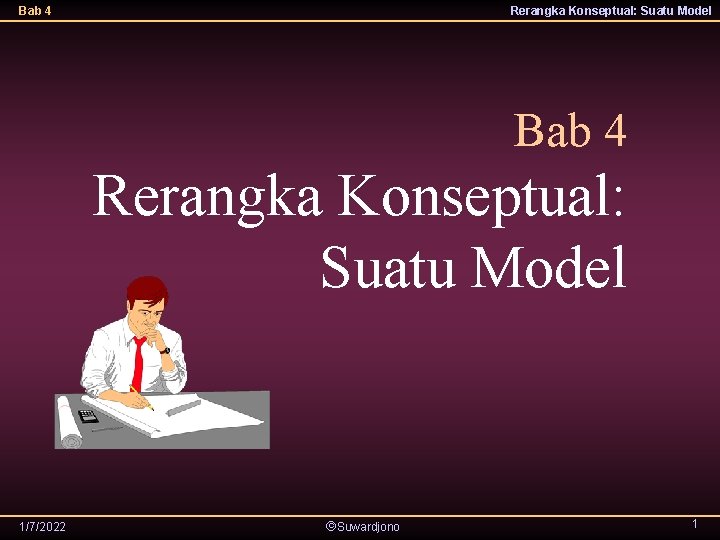 Bab 4

Rerangka Konseptual: Suatu Model

Bab 4

Rerangka Konseptual: Suatu Model

1/7/2022

©Suwardjono

1